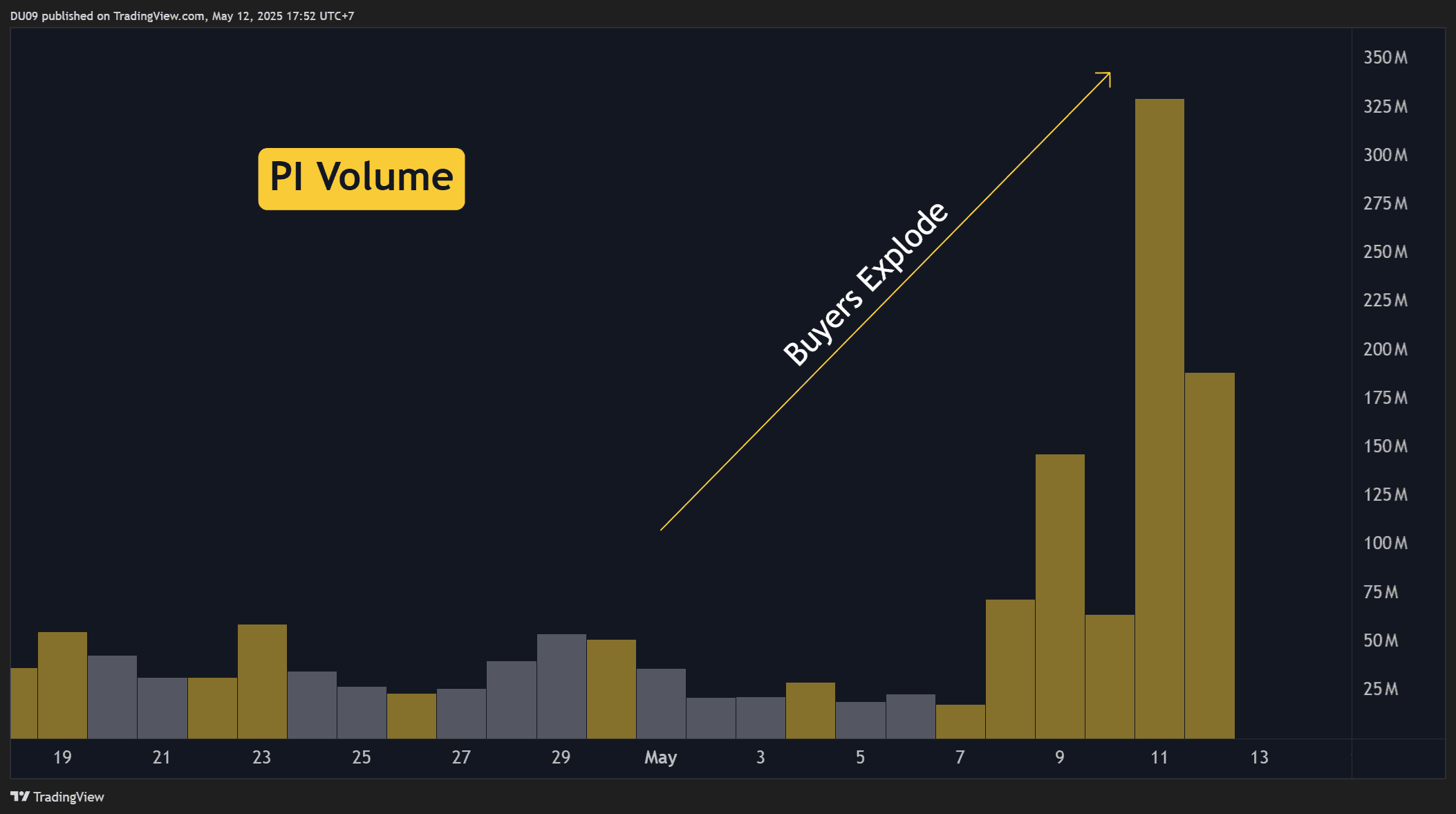 DU09 published on TradingView.com, May 12, 2025 17:52 UTC+7

PI Volume

Buyers Explode

350 M
325 M
300 M
275 M
250 M
225 M
200 M
175 M
150 M
125 M
100 M
75 M
50 M
25 M

19 21 23 25 27 29 May 3 5 7 9 11 13

TradingView